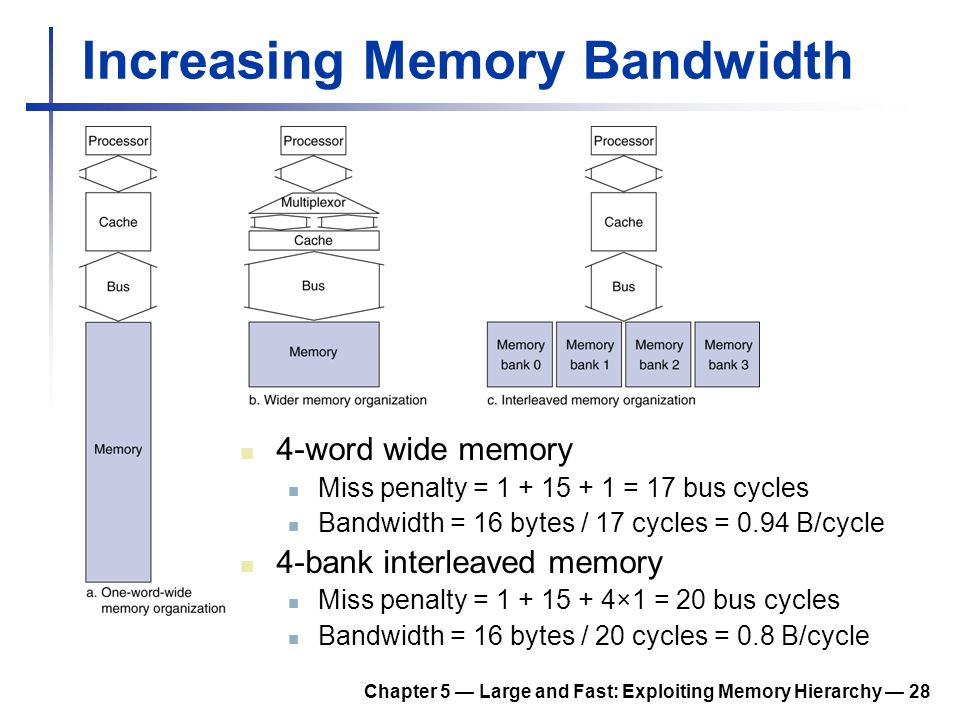 Increasing Memory Bandwidth

Processor

Cache

Bus

Memory

a. One-word-wide memory organization

Processor

Multiplexor

Cache

Bus

Memory

b. Wider memory organization

Processor

Cache

Bus

Memory bank 0

Memory bank 1

Memory bank 2

Memory bank 3

c. Interleaved memory organization

4-word wide memory

Miss penalty = 1 + 15 + 1 = 17 bus cycles

Bandwidth = 16 bytes / 17 cycles = 0.94 B/cycle

4-bank interleaved memory

Miss penalty = 1 + 15 + 4×1 = 20 bus cycles

Bandwidth = 16 bytes / 20 cycles = 0.8 B/cycle

Chapter 5 — Large and Fast: Exploiting Memory Hierarchy — 28